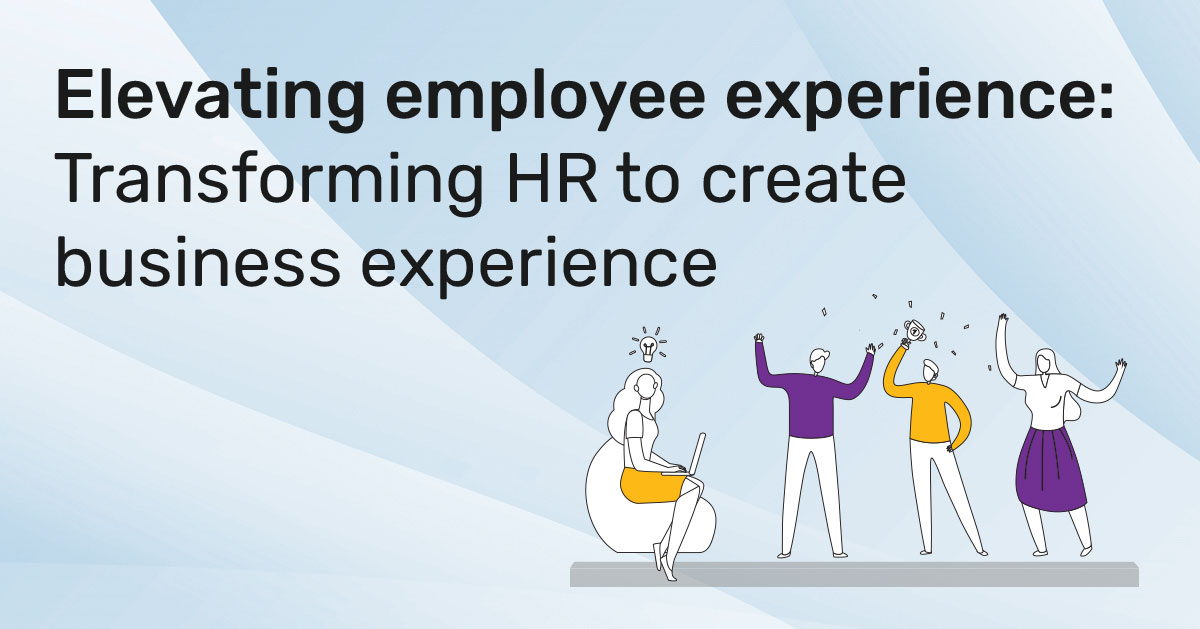 Elevating employee experience:
Transforming HR to create business experience